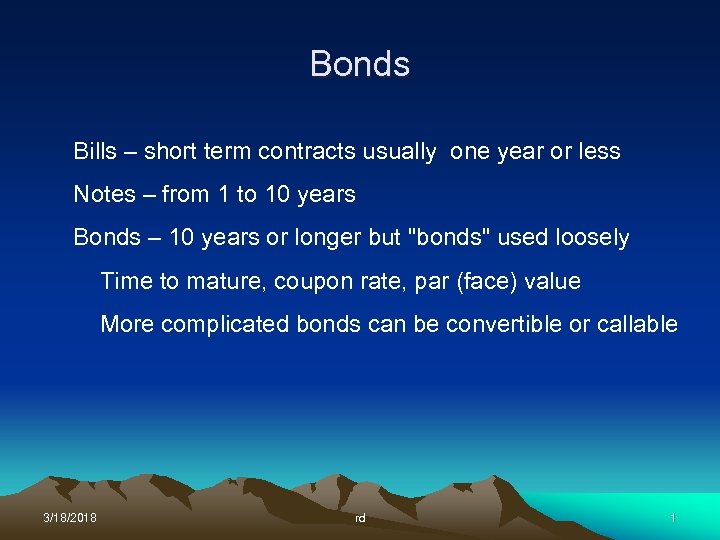 Bonds

Bills – short term contracts usually one year or less

Notes – from 1 to 10 years

Bonds – 10 years or longer but "bonds" used loosely

Time to mature, coupon rate, par (face) value

More complicated bonds can be convertible or callable

3/18/2018

rd

1